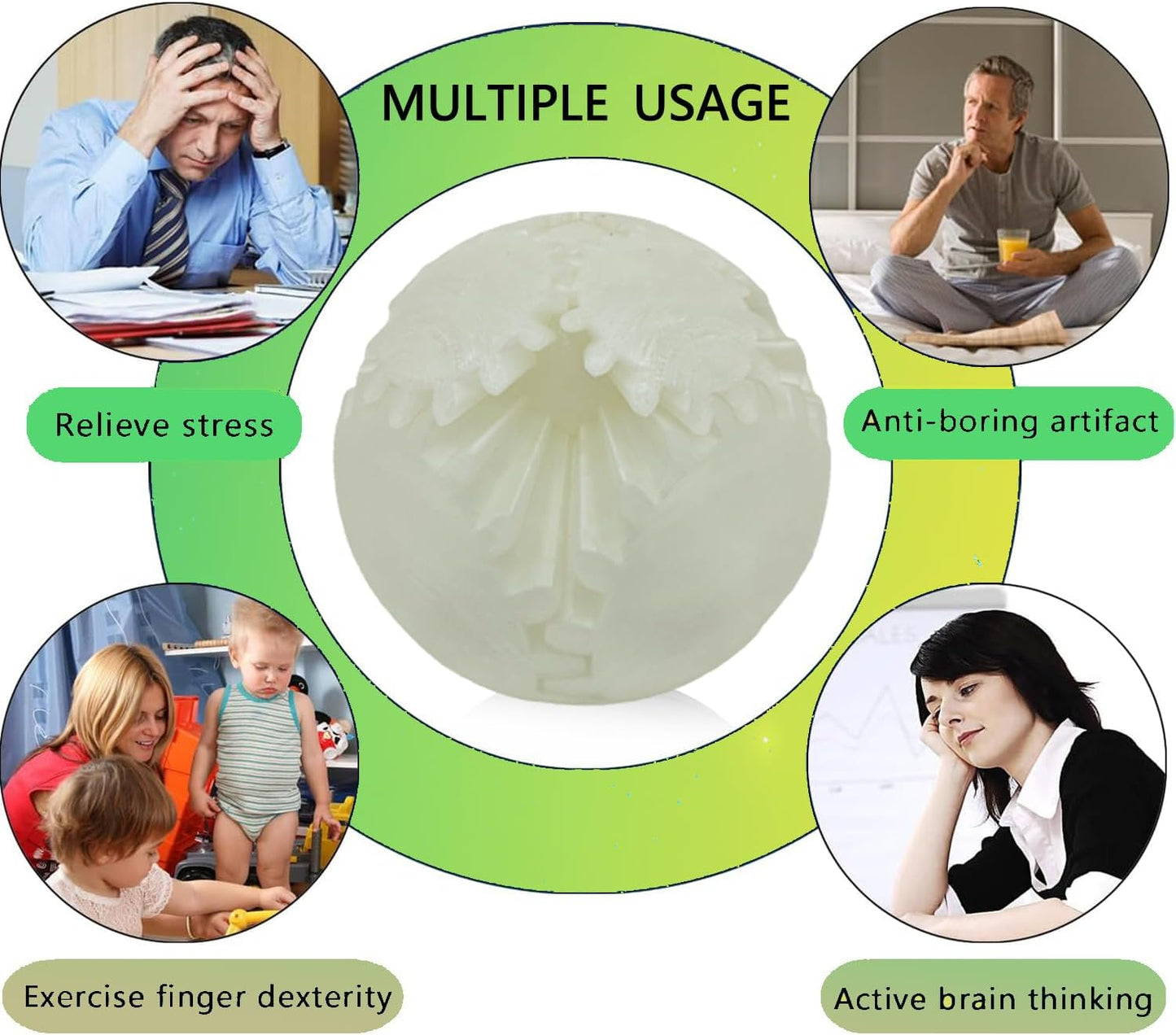 MULTIPLE USAGE

Relieve stress

Anti-boring artifact

Exercise finger dexterity

Active brain thinking